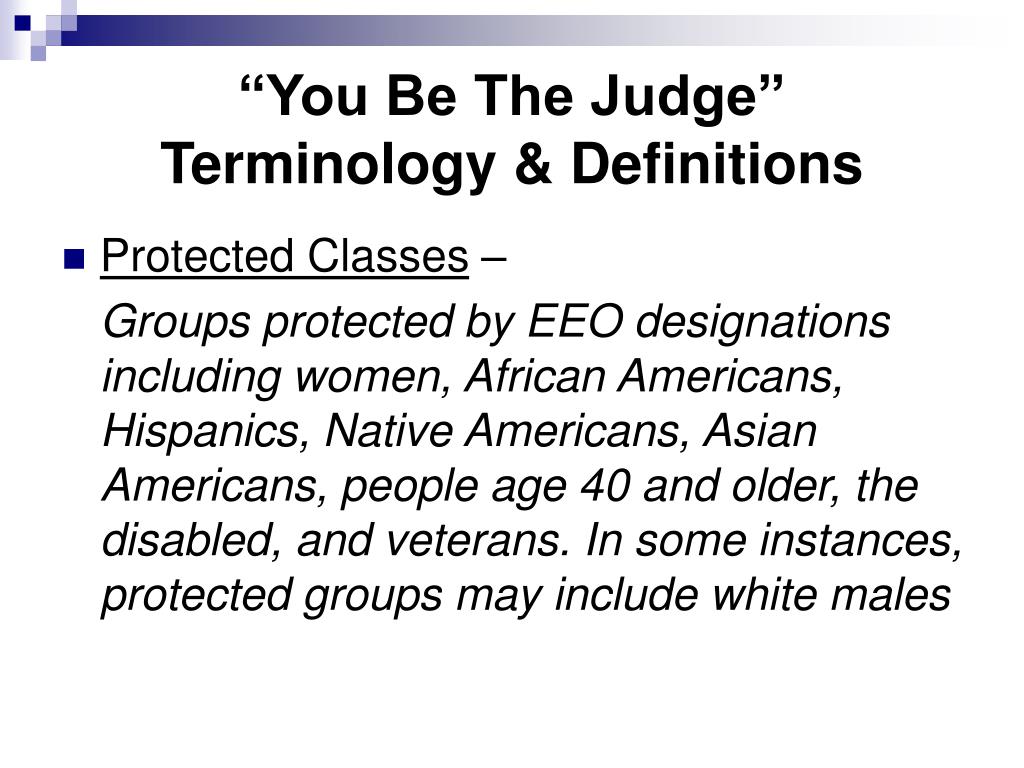 “You Be The Judge”
Terminology & Definitions

Protected Classes –

Groups protected by EEO designations including women, African Americans, Hispanics, Native Americans, Asian Americans, people age 40 and older, the disabled, and veterans. In some instances, protected groups may include white males